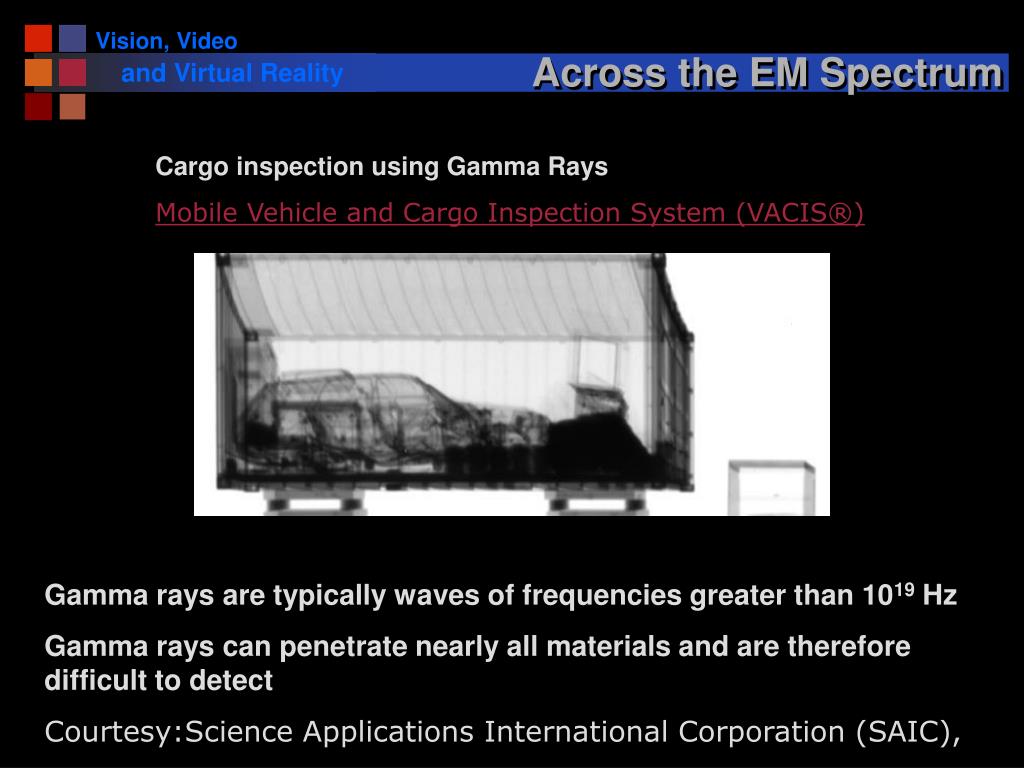 Vision, Video
and Virtual Reality

Across the EM Spectrum

Cargo inspection using Gamma Rays

Mobile Vehicle and Cargo Inspection System (VACIS®)

Gamma rays are typically waves of frequencies greater than $10^{19}$ Hz

Gamma rays can penetrate nearly all materials and are therefore difficult to detect

Courtesy:Science Applications International Corporation (SAIC),